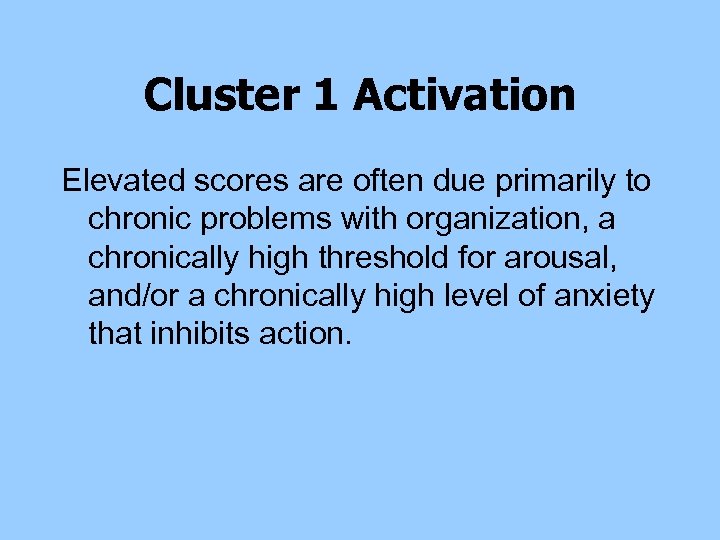 Cluster 1 Activation

Elevated scores are often due primarily to chronic problems with organization, a chronically high threshold for arousal, and/or a chronically high level of anxiety that inhibits action.